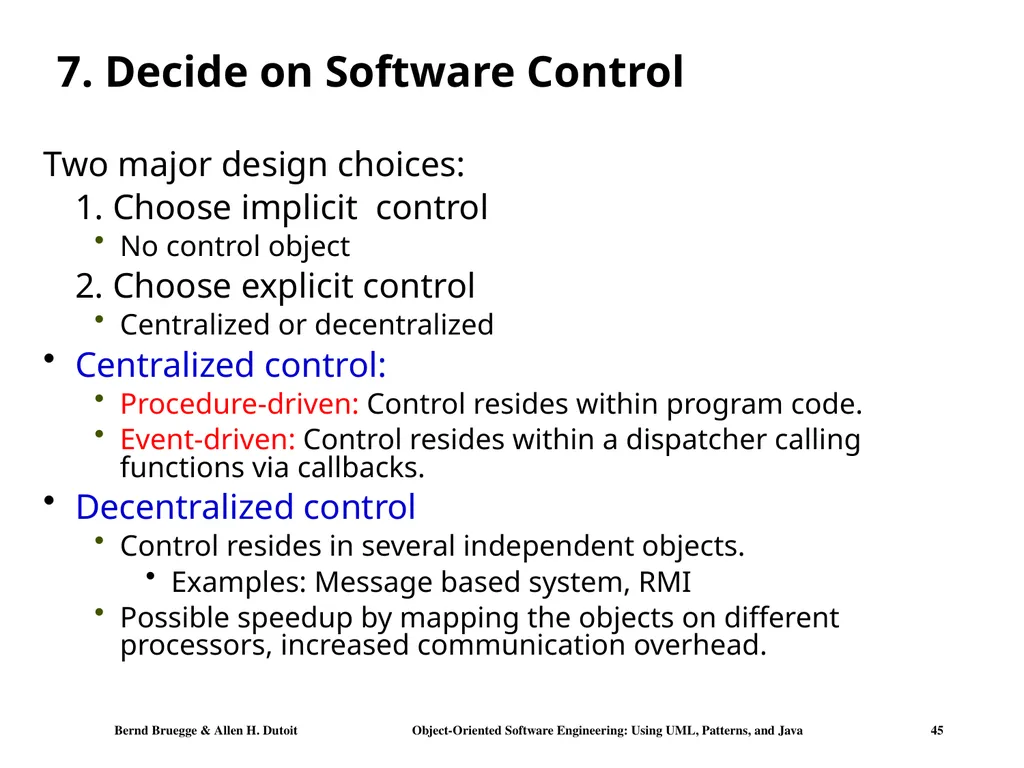 7. Decide on Software Control

Two major design choices:

1. Choose implicit control

• No control object

2. Choose explicit control

• Centralized or decentralized

• Centralized control:

• Procedure-driven: Control resides within program code.

• Event-driven: Control resides within a dispatcher calling functions via callbacks.

• Decentralized control

• Control resides in several independent objects.

• Examples: Message based system, RMI

• Possible speedup by mapping the objects on different processors, increased communication overhead.

Bernd Bruegge & Allen H. Dutoit Object-Oriented Software Engineering: Using UML, Patterns, and Java 45